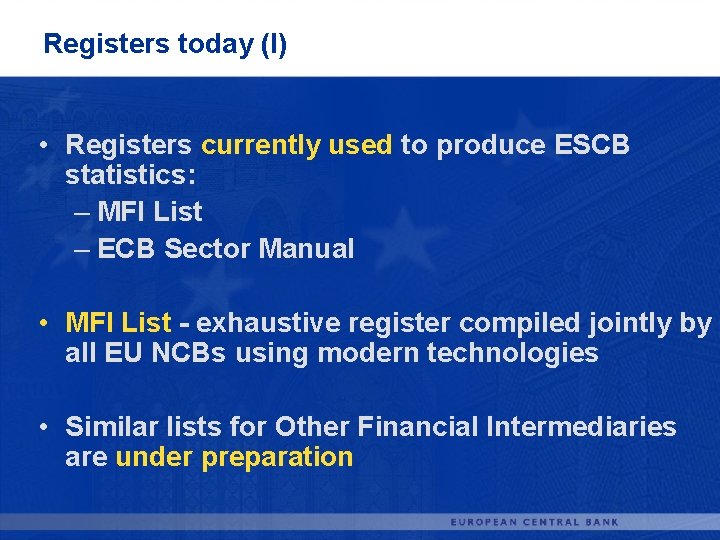 Registers today (I)

• Registers currently used to produce ESCB statistics:
– MFI List
– ECB Sector Manual

• MFI List - exhaustive register compiled jointly by all EU NCBs using modern technologies

• Similar lists for Other Financial Intermediaries are under preparation

EUROPEAN CENTRAL BANK